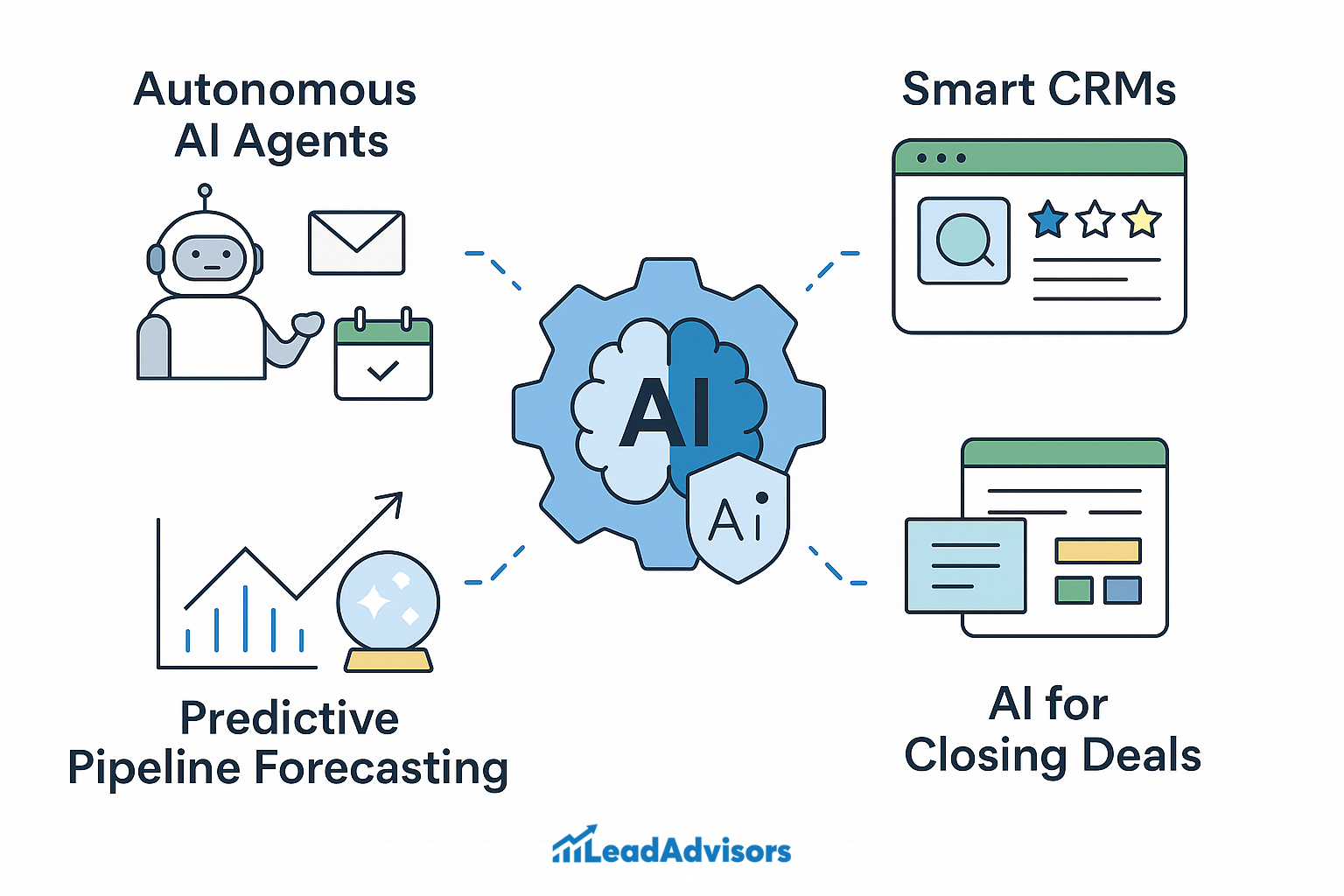 Autonomous AI Agents

Smart CRMs

AI

Ai

Predictive Pipeline Forecasting

AI for Closing Deals

LeadAdvisors